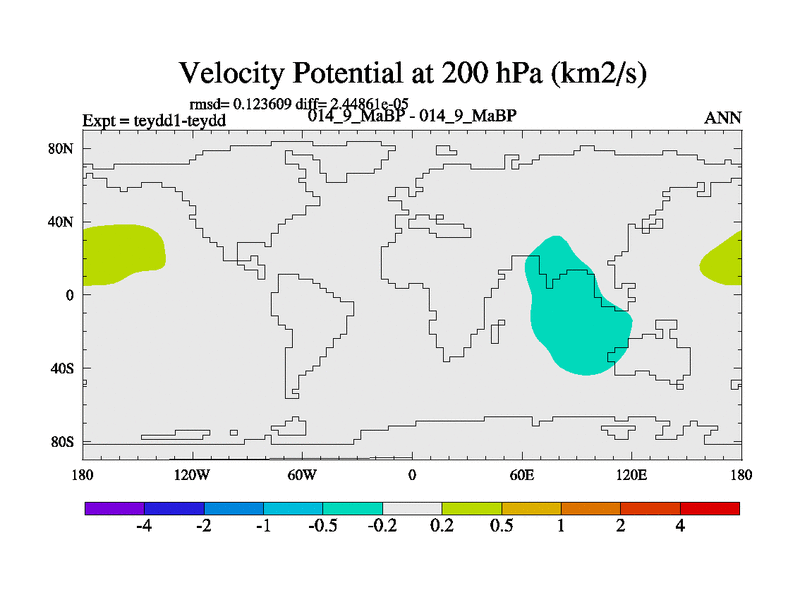 Velocity Potential at 200 hPa (km2/s)

rmsd= 0.123609 diff= 2.44861e-05
Expt = teydd1-teydd
014_9_MaBP - 014_9_MaBP
ANN

80N
40N
0
40S
80S

180
120W
60W
0
60E
120E
180

-4
-2
-1
-0.5
-0.2
0.2
0.5
1
2
4